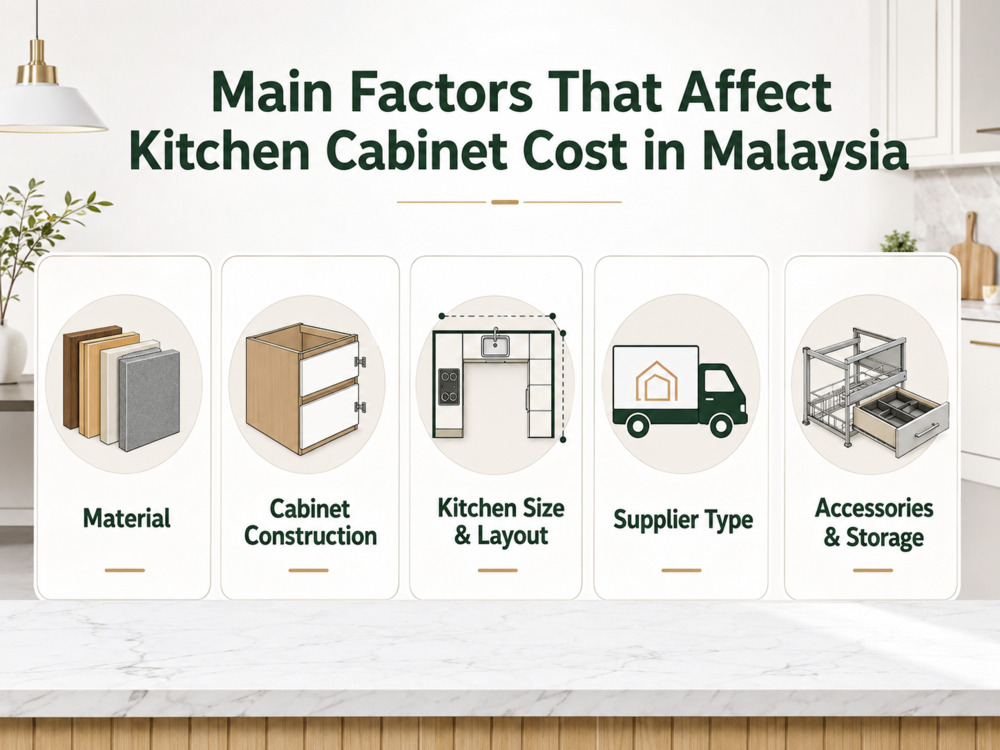 Main Factors That Affect Kitchen Cabinet Cost in Malaysia

Material

Cabinet Construction

Kitchen Size & Layout

Supplier Type

Accessories & Storage